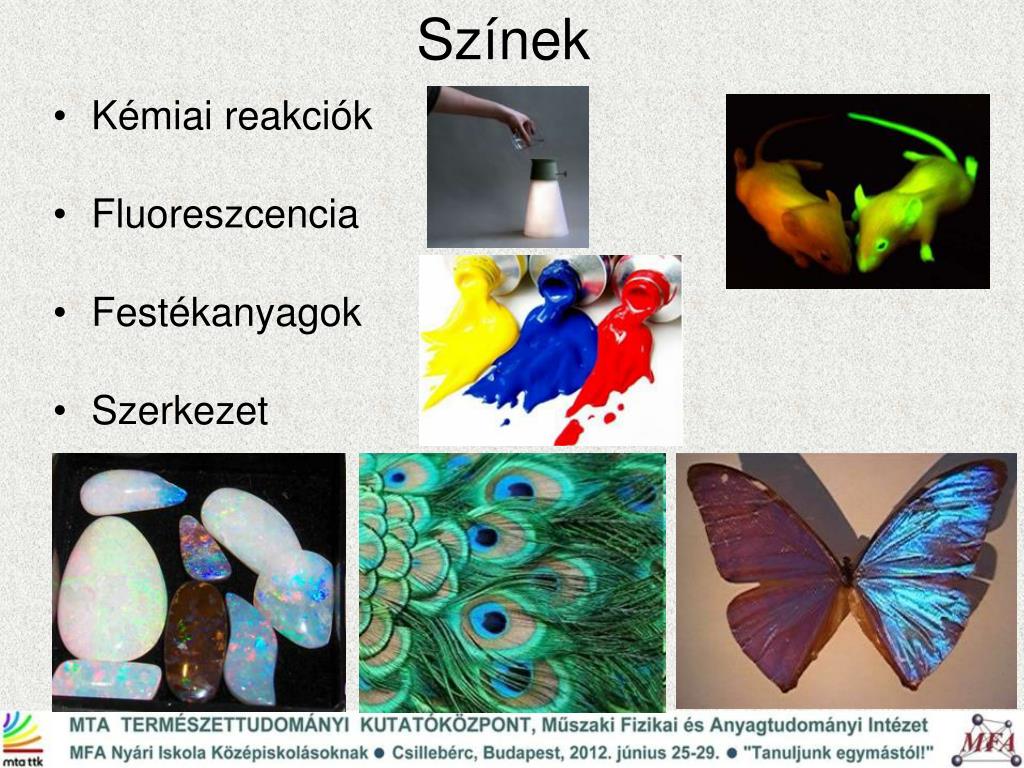 Színek

• Kémiai reakciók

• Fluoreszcencia

• Festékanyagok

• Szerkezet

mta ttk

MTA TERMÉSZETTUDOMÁNYI KUTATÓKÖZPONT, Műszaki Fizikai és Anyagtudományi Intézet
MFA Nyári Iskola Középiskolásoknak ● Csillebérc, Budapest, 2012. június 25-29. ● "Tanuljunk egymástól!"

MFA